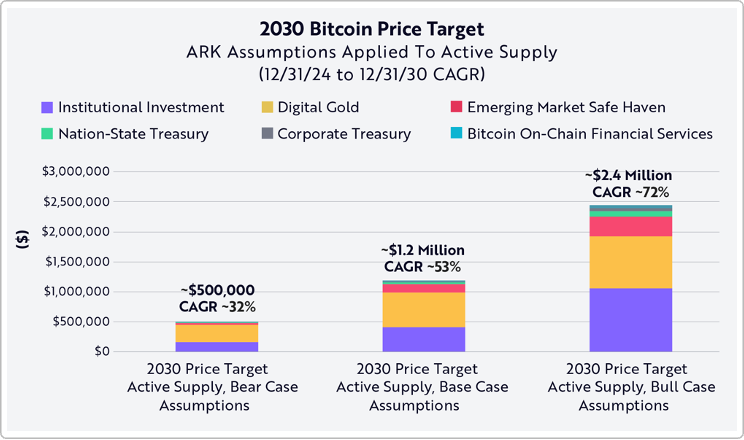 2030 Bitcoin Price Target
ARK Assumptions Applied To Active Supply
(12/31/24 to 12/31/30 CAGR)

Institutional Investment
Digital Gold
Emerging Market Safe Haven
Nation-State Treasury
Corporate Treasury
Bitcoin On-Chain Financial Services

($)

$3,000,000
$2,500,000
$2,000,000
$1,500,000
$1,000,000
$500,000
$0

~$500,000
CAGR ~32%

~$1.2 Million
CAGR ~53%

~$2.4 Million
CAGR ~72%

2030 Price Target Active Supply, Bear Case Assumptions

2030 Price Target Active Supply, Base Case Assumptions

2030 Price Target Active Supply, Bull Case Assumptions